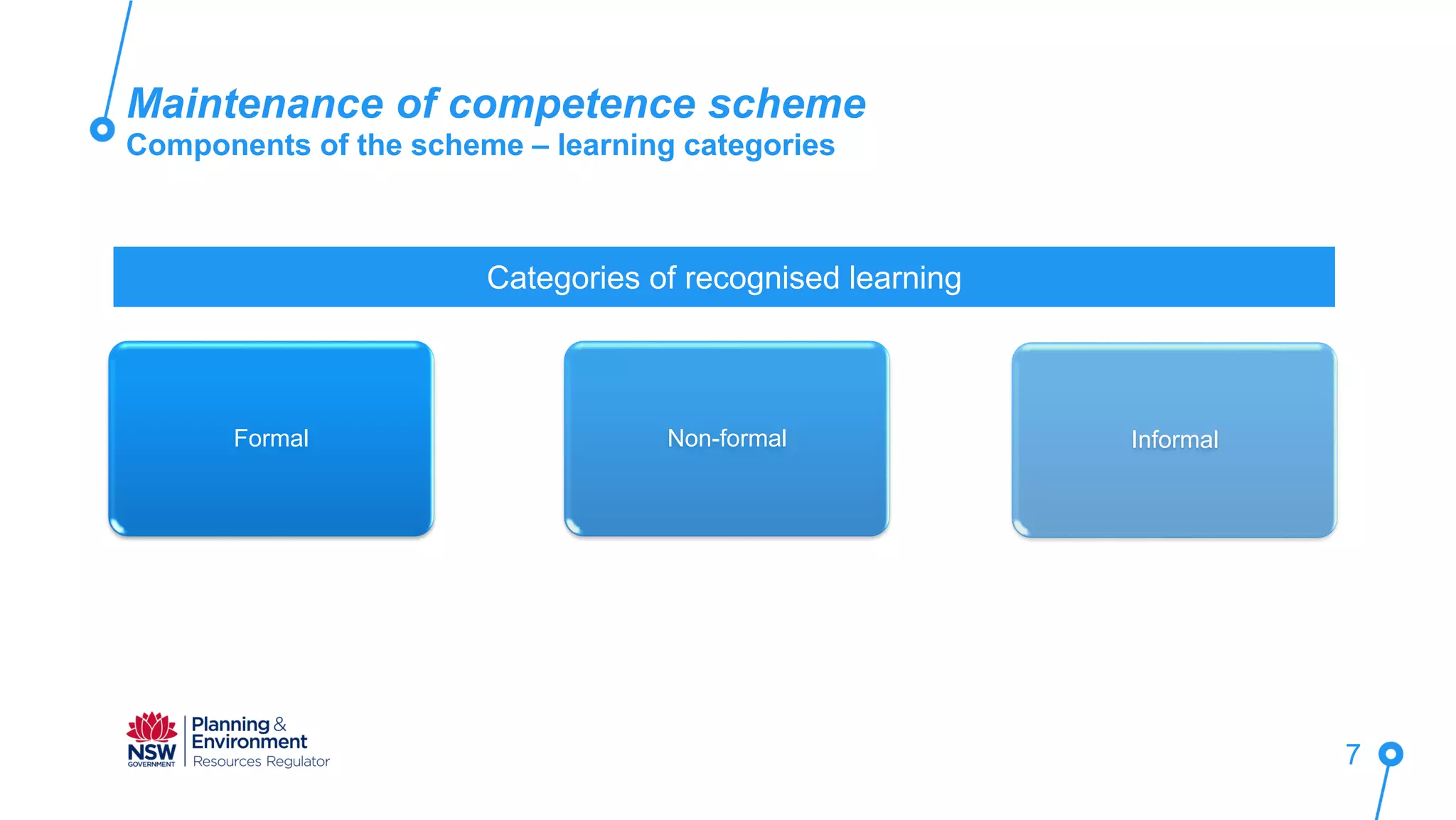 Maintenance of competence scheme
Components of the scheme – learning categories

Categories of recognised learning

Formal

Non-formal

Informal

NSW GOVERNMENT
Planning & Environment
Resources Regulator

7